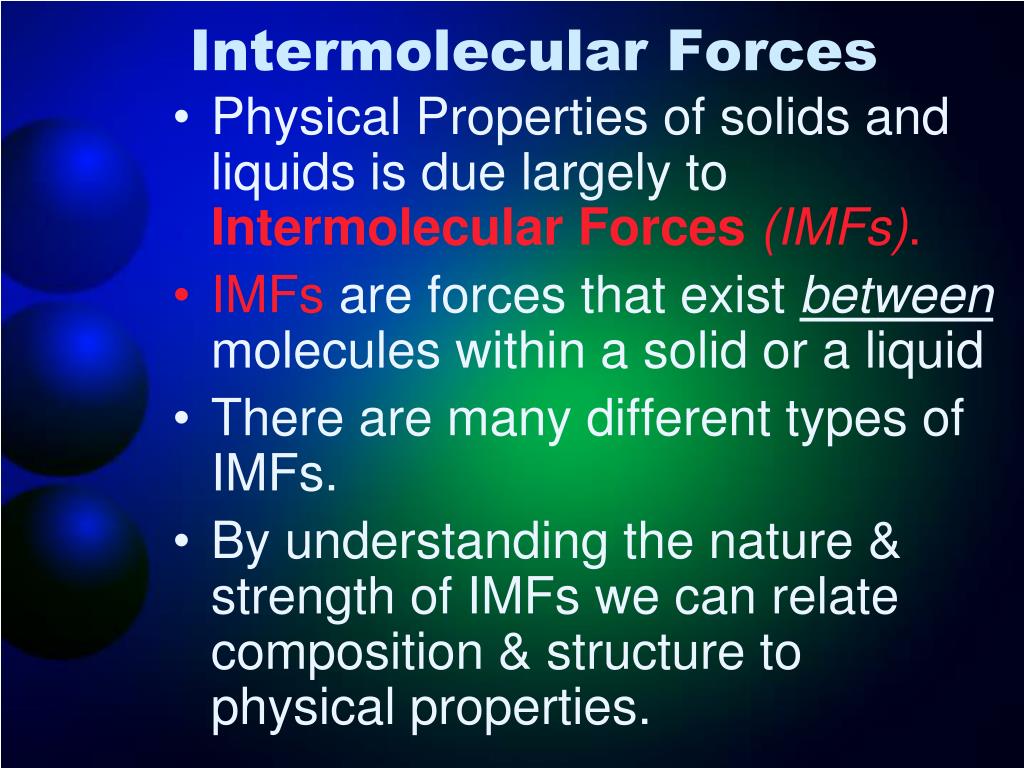 Intermolecular Forces

• Physical Properties of solids and liquids is due largely to Intermolecular Forces (IMFs).
• IMFs are forces that exist between molecules within a solid or a liquid
• There are many different types of IMFs.
• By understanding the nature & strength of IMFs we can relate composition & structure to physical properties.